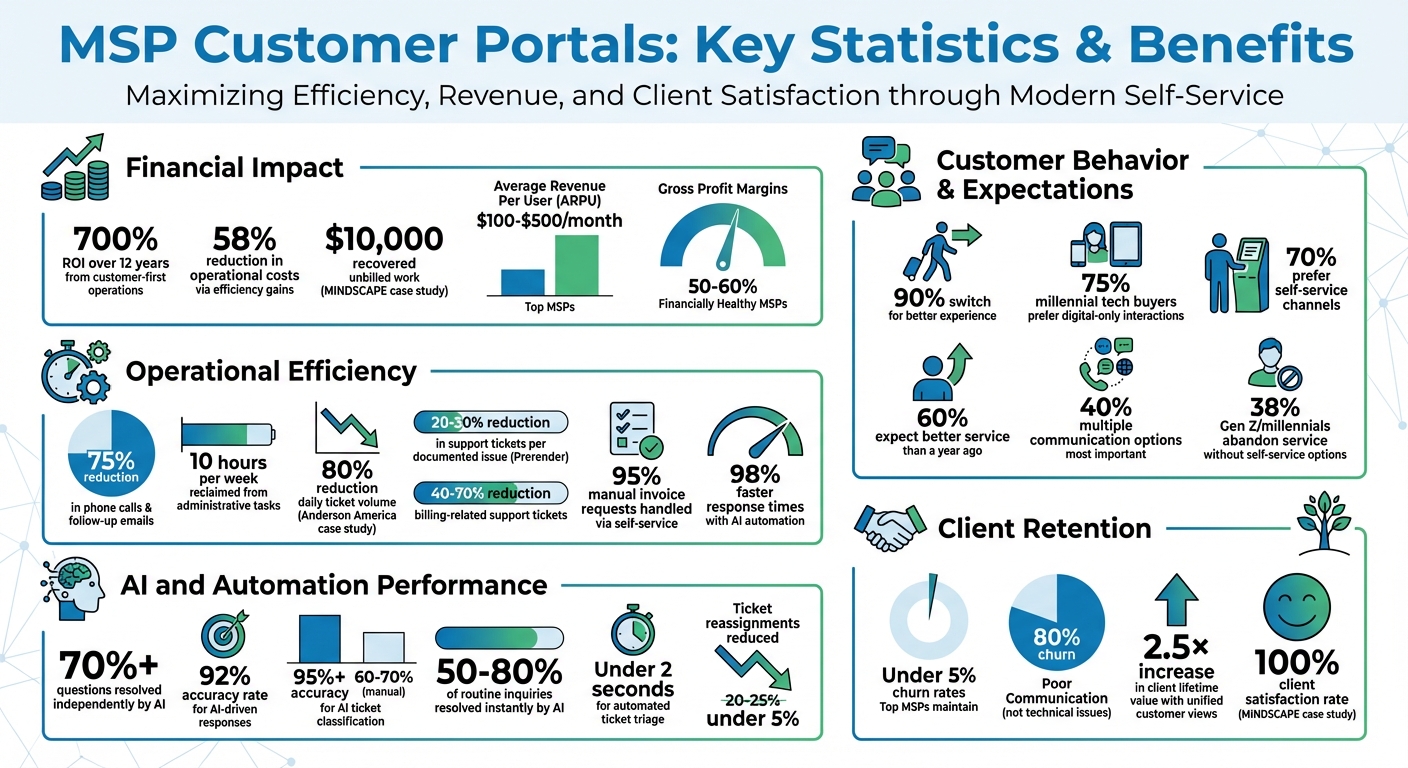 MSP Customer Portals: Key Statistics & Benefits
Maximizing Efficiency, Revenue, and Client Satisfaction through Modern Self-Service

Financial Impact

700%
ROI over 12 years from customer-first operations

58%
reduction in operational costs via efficiency gains

$10,000
recovered unbilled work (MINDSCAPE case study)

Average Revenue Per User (ARPU)
$100-$500/month
Top MSPs

Gross Profit Margins
50-60%
Financially Healthy MSPs

Operational Efficiency

75% reduction
in phone calls & follow-up emails

10 hours
per week
reclaimed from administrative tasks

80%
reduction
daily ticket volume (Anderson America case study)

20-30% reduction
in support tickets per documented issue (Prerender)

40-70% reduction
billing-related support tickets

95%
manual invoice requests handled via self-service

98%
faster response times with AI automation

AI and Automation Performance

70%+
questions resolved independently by AI

92%
accuracy rate for AI-driven responses

95%+
accuracy
60-70%
(manual)
for AI ticket classification

50-80%
of routine inquiries resolved instantly by AI

Under 2 seconds
for automated ticket triage

Ticket reassignments reduced
20-25%
under 5%

Customer Behavior & Expectations

90% switch
for better experience

75%
millennial tech buyers prefer digital-only interactions

70%
prefer self-service channels

60%
expect better service than a year ago

40%
multiple communication options most important

38%
Gen Z/millennials abandon service without self-service options

Client Retention

Under 5%
churn rates
Top MSPs maintain

80%
churn
Poor Communication (not technical issues)

2.5×
increase
in client lifetime value with unified customer views

100%
client satisfaction rate
(MINDSCAPE case study)